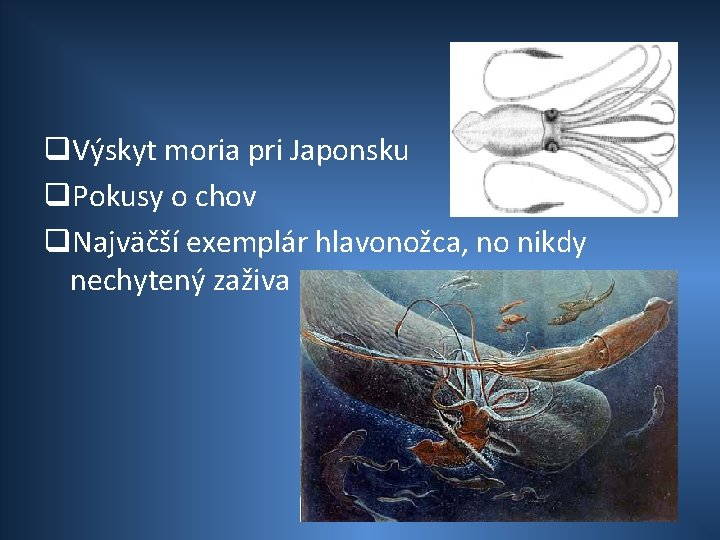 ❑Výskyt moria pri Japonsku
❑Pokusy o chov
❑Najväčší exemplár hlavonožca, no nikdy nechytený zaživa